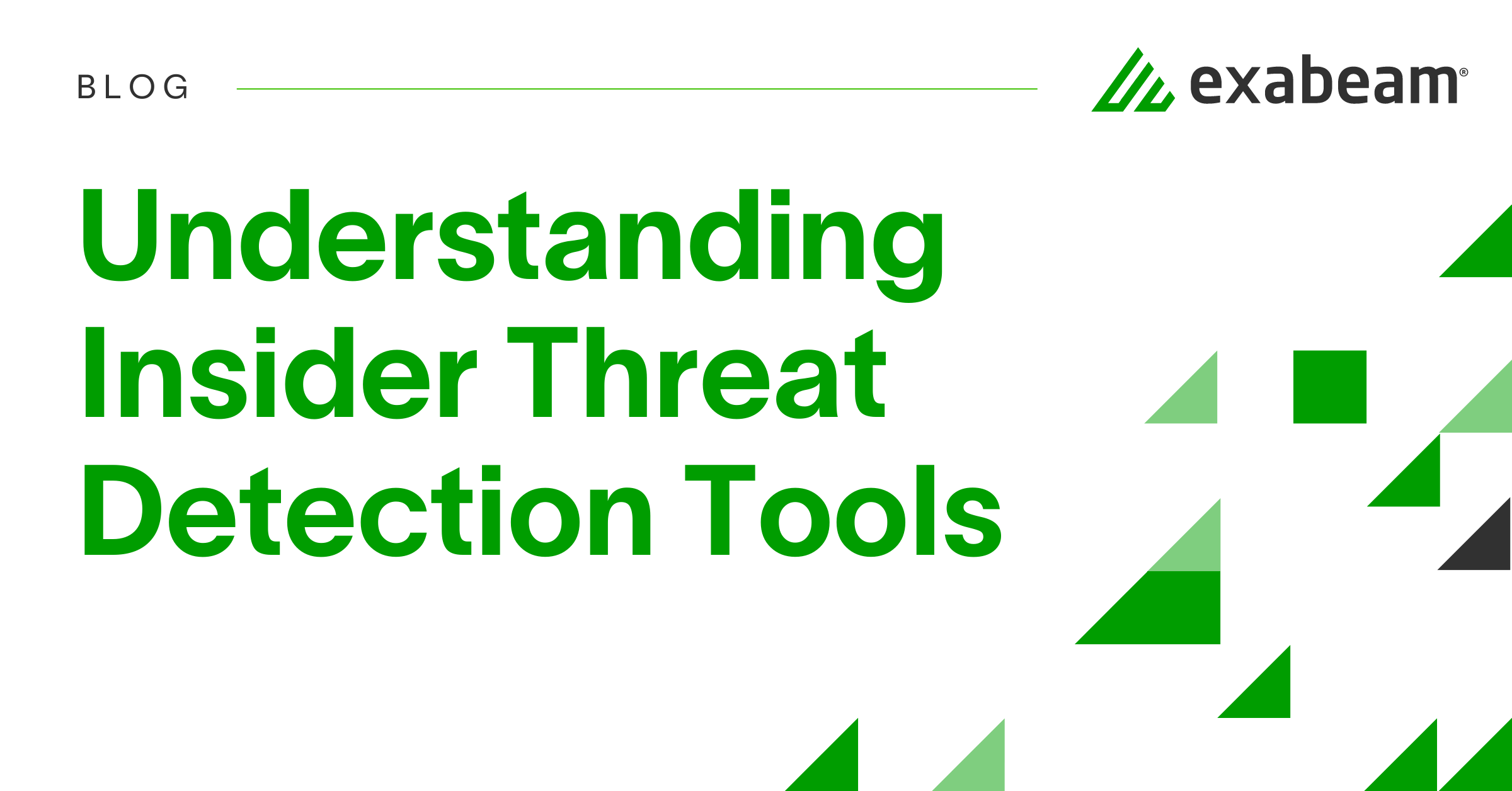 BLOG

exabeam®

Understanding Insider Threat Detection Tools